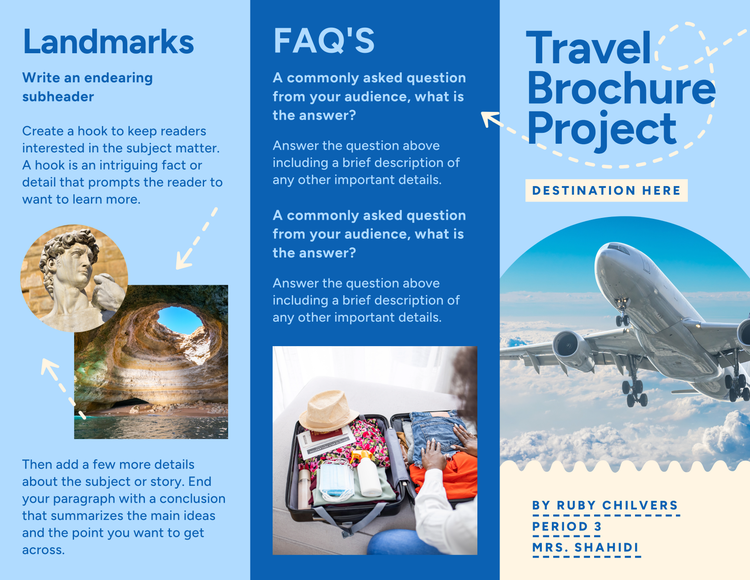 Landmarks

Write an endearing subheader

Create a hook to keep readers interested in the subject matter. A hook is an intriguing fact or detail that prompts the reader to want to learn more.

Then add a few more details about the subject or story. End your paragraph with a conclusion that summarizes the main ideas and the point you want to get across.

FAQ'S

A commonly asked question from your audience, what is the answer?

Answer the question above including a brief description of any other important details.

A commonly asked question from your audience, what is the answer?

Answer the question above including a brief description of any other important details.

Travel Brochure Project

DESTINATION HERE

BY RUBY CHILVERS
PERIOD 3
MRS. SHAHIDI